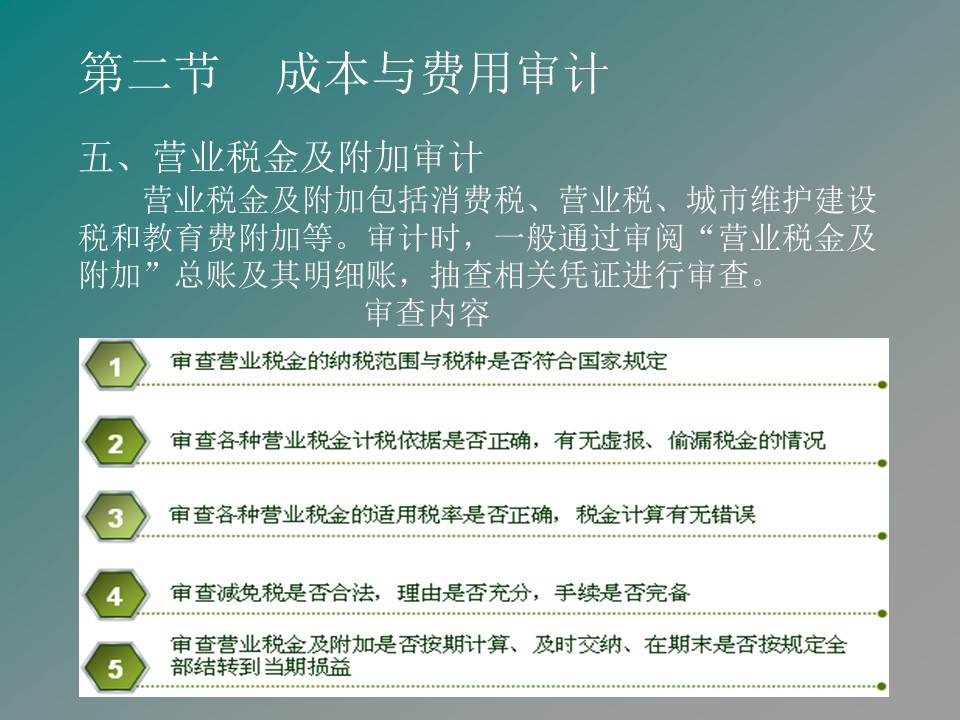 第二节　成本与费用审计

五、营业税金及附加审计

营业税金及附加包括消费税、营业税、城市维护建设税和教育费附加等。审计时，一般通过审阅“营业税金及附加”总账及其明细账，抽查相关凭证进行审查。

审查内容

1 审查营业税金的纳税范围与税种是否符合国家规定

2 审查各种营业税金计税依据是否正确，有无虚报、偷漏税金的情况

3 审查各种营业税金的适用税率是否正确，税金计算有无错误

4 审查减免税是否合法，理由是否充分，手续是否完备

5 审查营业税金及附加是否按期计算、及时交纳、在期末是否按规定全部结转到当期损益